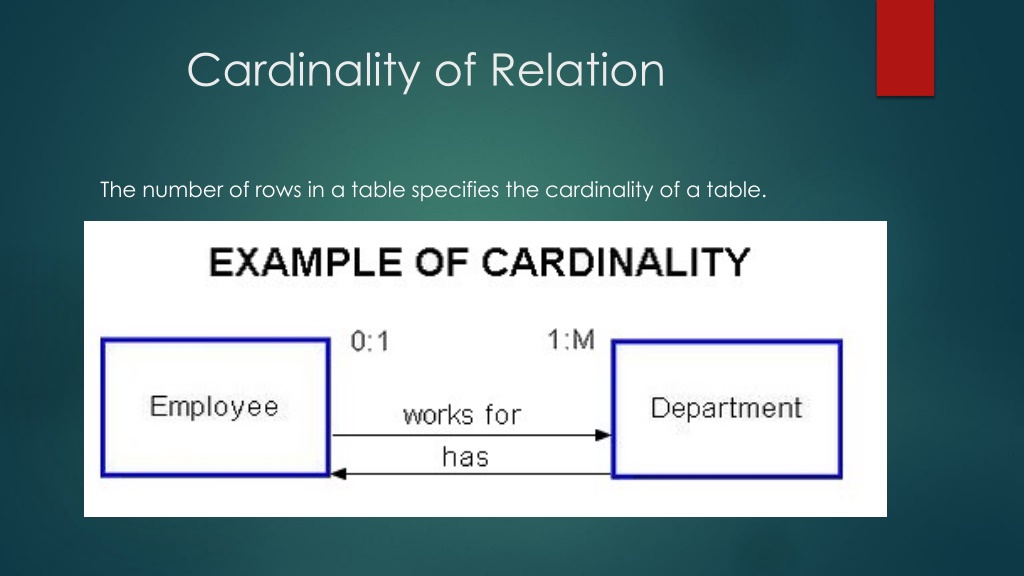 Cardinality of Relation

The number of rows in a table specifies the cardinality of a table.

EXAMPLE OF CARDINALITY

0:1

1:M

Employee

works for

has

Department